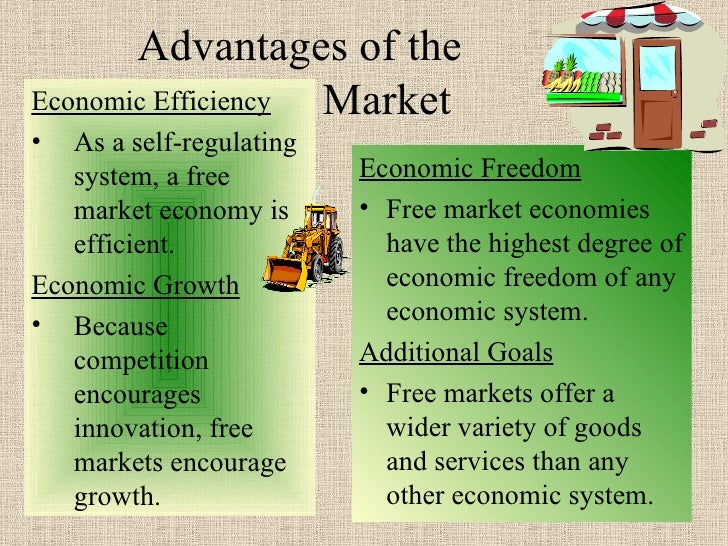 Advantages of the Market

Economic Efficiency

• As a self-regulating system, a free market economy is efficient.

Economic Growth

• Because competition encourages innovation, free markets encourage growth.

Economic Freedom

• Free market economies have the highest degree of economic freedom of any economic system.

Additional Goals

• Free markets offer a wider variety of goods and services than any other economic system.